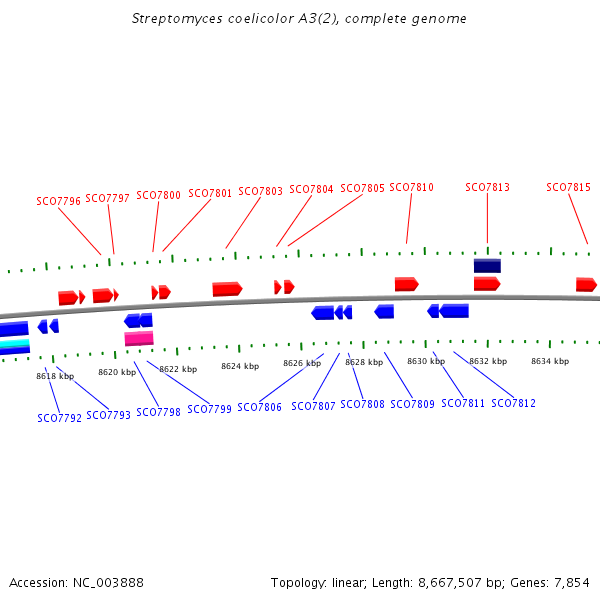 Streptomyces coelicolor A3(2), complete genome

SCO7796 SCO7797 SCO7800 SCO7801 SCO7803 SCO7804 SCO7805 SCO7810 SCO7813 SCO7815

8618 kbp 8620 kbp 8622 kbp 8624 kbp 8626 kbp 8628 kbp 8630 kbp 8632 kbp 8634 kbp

SCO7792 SCO7793 SCO7798 SCO7799 SCO7806 SCO7807 SCO7808 SCO7809 SCO7811 SCO7812

Accession: NC_003888

Topology: linear; Length: 8,667,507 bp; Genes: 7,854